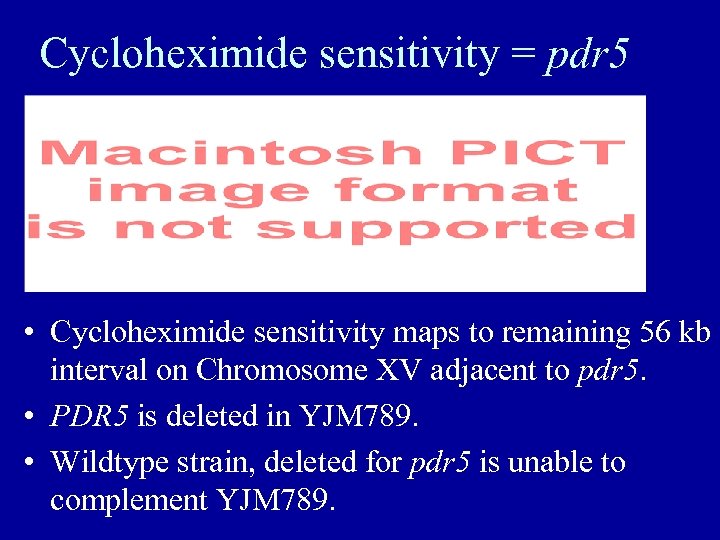 Cycloheximide sensitivity = pdr5

Macintosh PICT image format is not supported

• Cycloheximide sensitivity maps to remaining 56 kb interval on Chromosome XV adjacent to pdr5.
• PDR5 is deleted in YJM789.
• Wildtype strain, deleted for pdr5 is unable to complement YJM789.